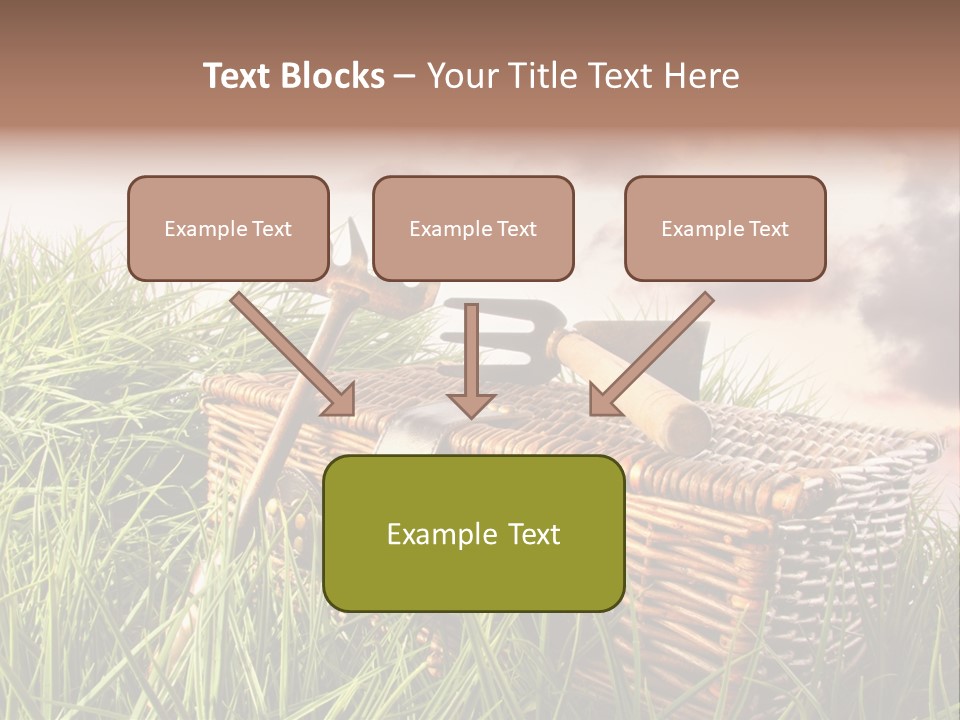 Text Blocks – Your Title Text Here

Example Text

Example Text

Example Text

Example Text